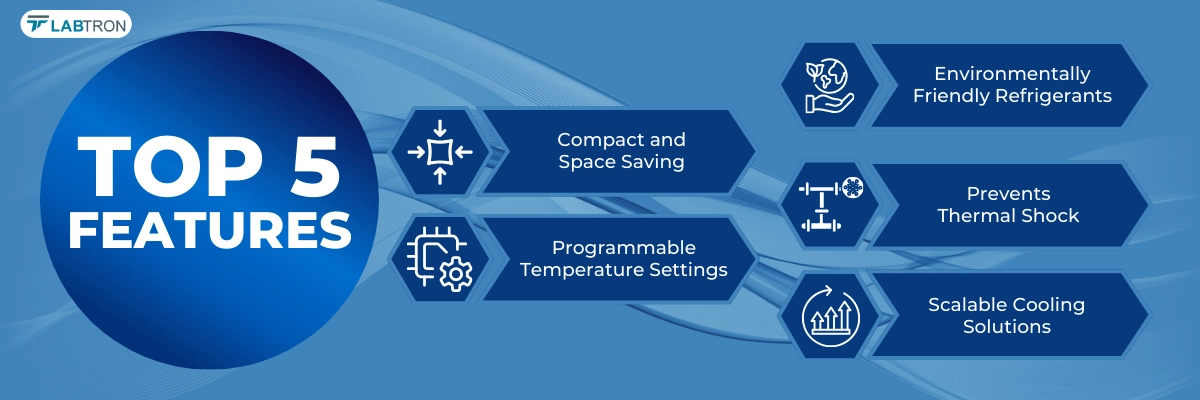 LABTRON

TOP 5 FEATURES

Compact and Space Saving

Programmable Temperature Settings

Environmentally Friendly Refrigerants

Prevents Thermal Shock

Scalable Cooling Solutions